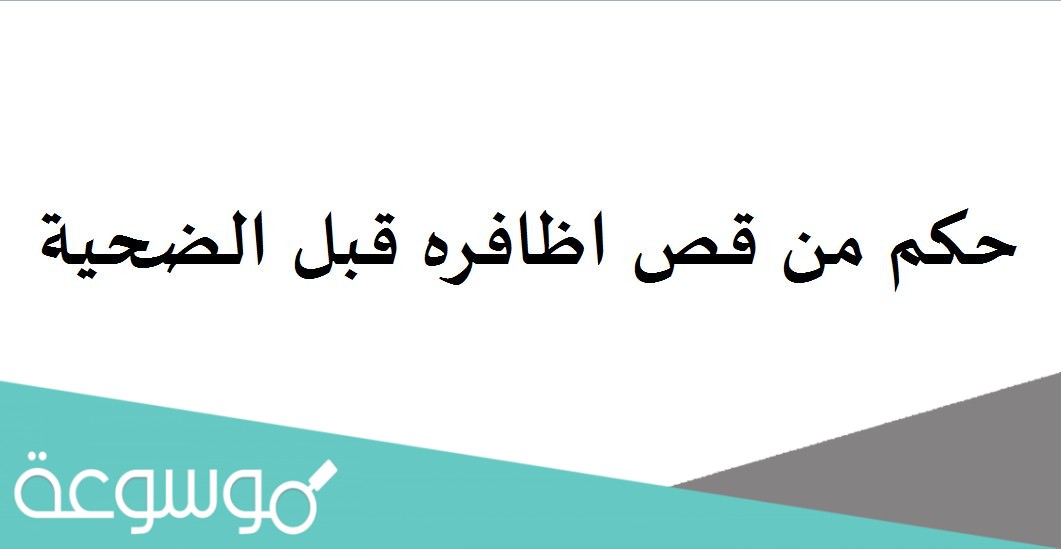 حكم من قص اظافره قبل الضحية

موسوعة